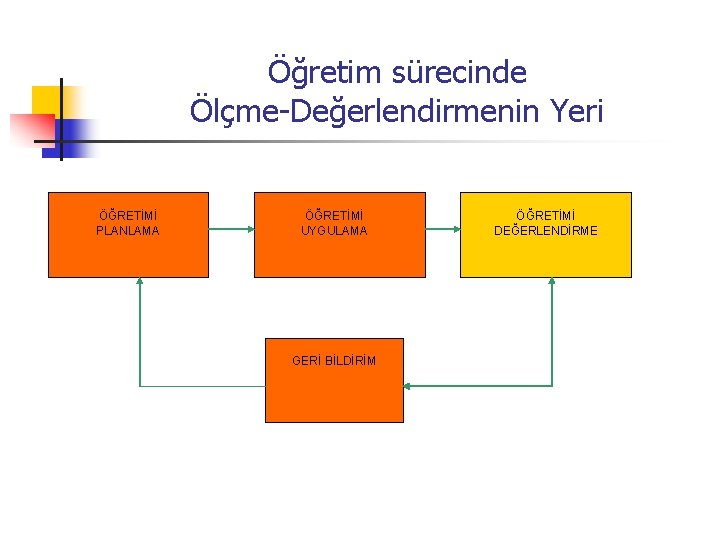 Öğretim sürecinde
Ölçme-Değerlendirmenin Yeri

ÖĞRETİMİ
PLANLAMA

ÖĞRETİMİ
UYGULAMA

ÖĞRETİMİ
DEĞERLENDİRME

GERİ BİLDİRİM